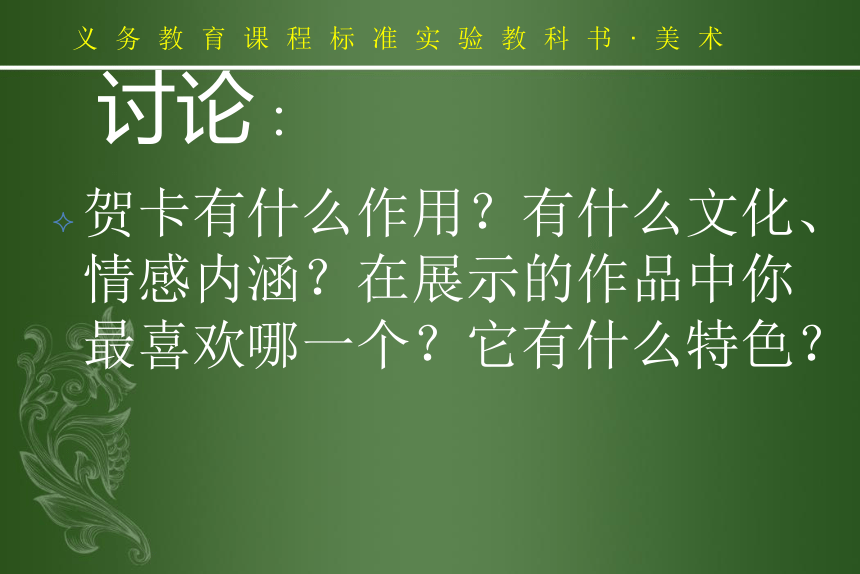 义务教育课程标准实验教科书·美术

讨论：

贺卡有什么作用？有什么文化、情感内涵？在展示的作品中你最喜欢哪一个？它有什么特色？